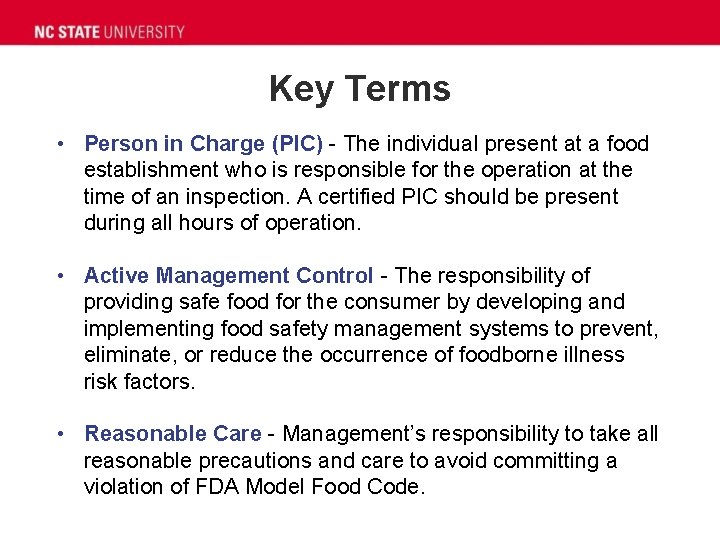 NC STATE UNIVERSITY

Key Terms

• Person in Charge (PIC) - The individual present at a food establishment who is responsible for the operation at the time of an inspection. A certified PIC should be present during all hours of operation.

• Active Management Control - The responsibility of providing safe food for the consumer by developing and implementing food safety management systems to prevent, eliminate, or reduce the occurrence of foodborne illness risk factors.

• Reasonable Care - Management's responsibility to take all reasonable precautions and care to avoid committing a violation of FDA Model Food Code.